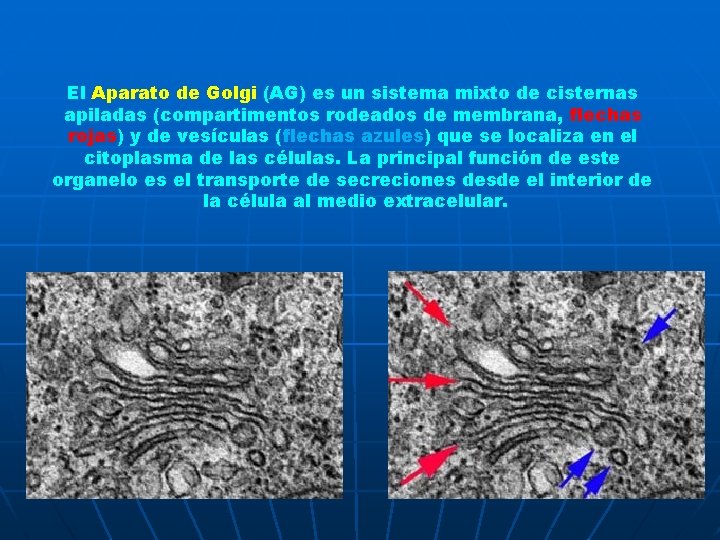 El Aparato de Golgi (AG) es un sistema mixto de cisternas apiladas (compartimentos rodeados de membrana, flechas rojas) y de vesículas (flechas azules) que se localiza en el citoplasma de las células. La principal función de este organelo es el transporte de secreciones desde el interior de la célula al medio extracelular.